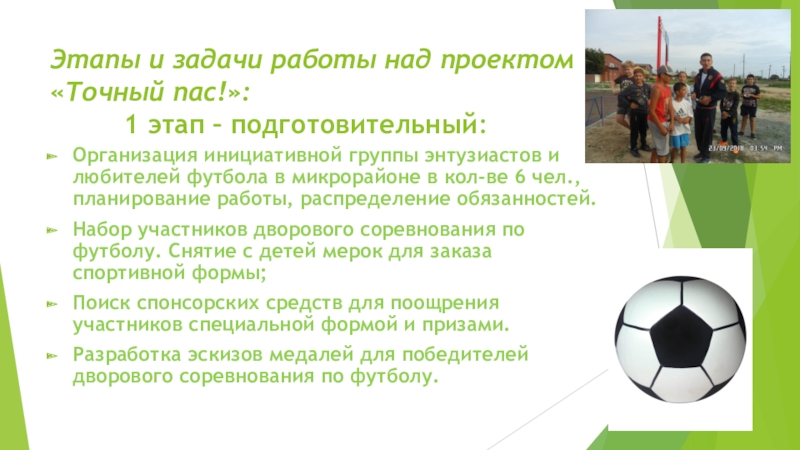 Этапы и задачи работы над проектом «Точный пас!»:
1 этап – подготовительный:

Организация инициативной группы энтузиастов и любителей футбола в микрорайоне в кол-ве 6 чел., планирование работы, распределение обязанностей.

Набор участников дворового соревнования по футболу. Снятие с детей мерок для заказа спортивной формы;

Поиск спонсорских средств для поощрения участников специальной формой и призами.

Разработка эскизов медалей для победителей дворового соревнования по футболу.

23/09/2018 03:54 PM